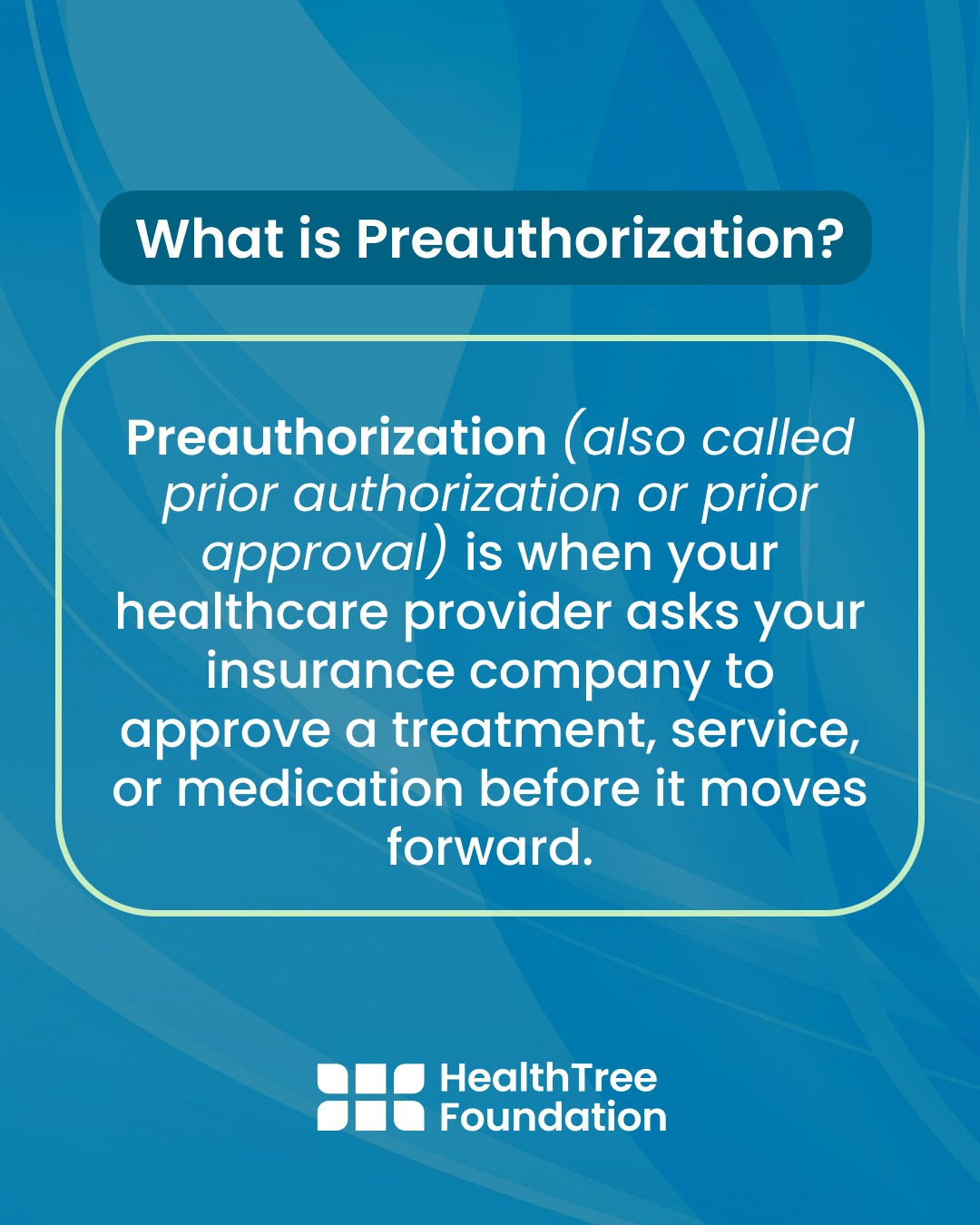 What is Preauthorization?

Preauthorization (also called prior authorization or prior approval) is when your healthcare provider asks your insurance company to approve a treatment, service, or medication before it moves forward.

HealthTree
Foundation